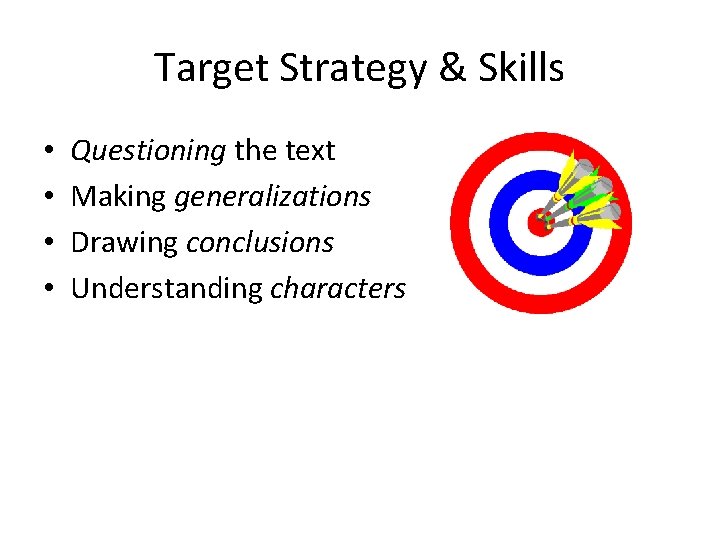 Target Strategy & Skills

• Questioning the text
• Making generalizations
• Drawing conclusions
• Understanding characters